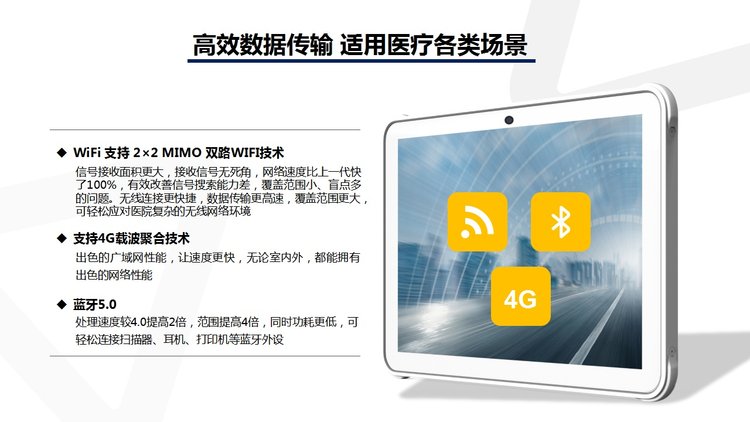 高效数据传输 适用医疗各类场景

◆ WiFi 支持 2×2 MIMO 双路WIFI技术
信号接收面积更大，接收信号无死角，网络速度比上一代快了100%，有效改善信号搜索能力差，覆盖范围小、盲点多的问题。无线连接更快捷，数据传输更高速，覆盖范围更大，可轻松应对医院复杂的无线网络环境

◆ 支持4G载波聚合技术
出色的广域网性能，让速度更快，无论室内外，都能拥有出色的网络性能

◆ 蓝牙5.0
处理速度较4.0提高2倍，范围提高4倍，同时功耗更低，可轻松连接扫描器、耳机、打印机等蓝牙外设

4G